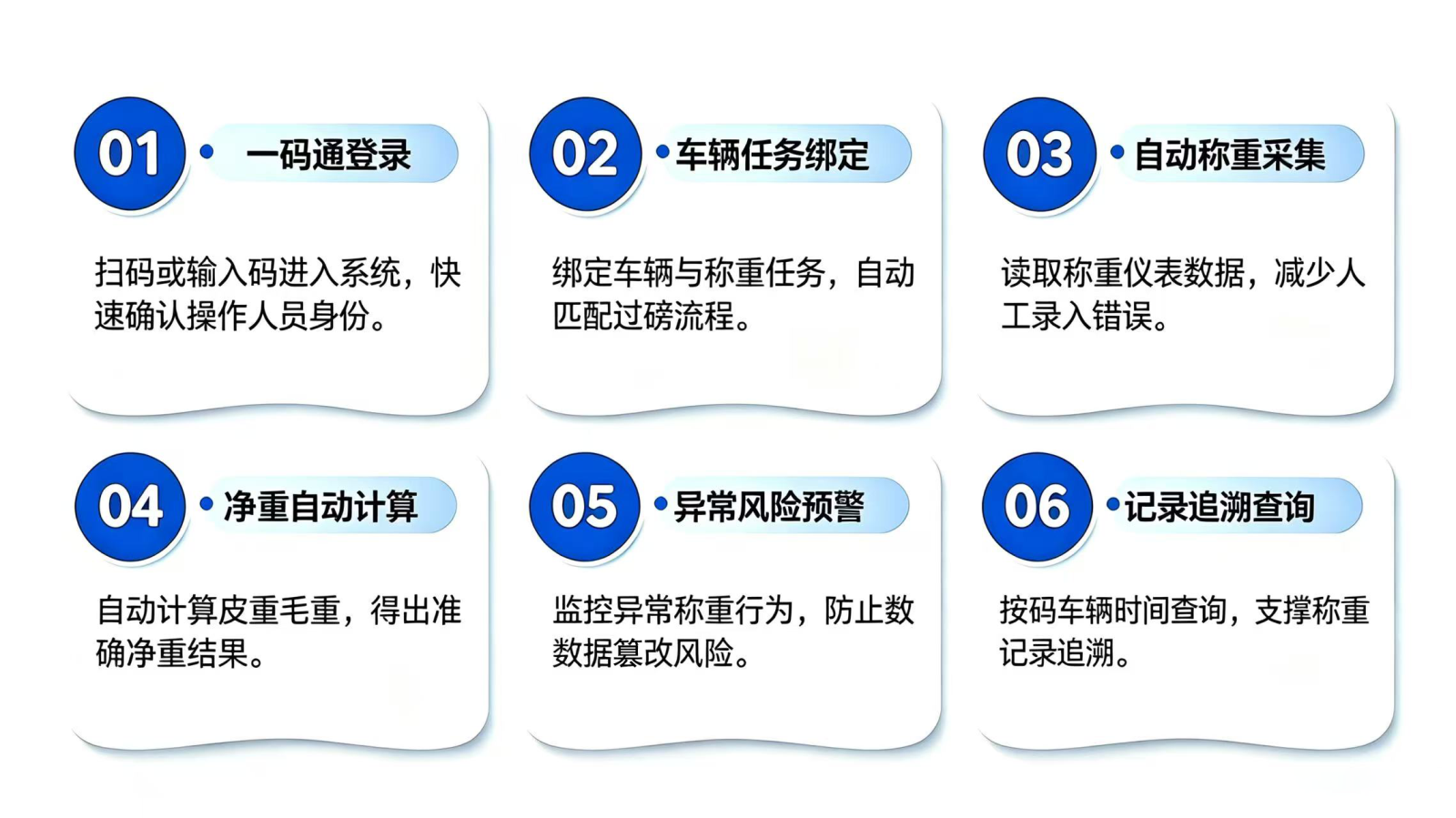 01 一码通登录

扫码或输入码进入系统，快速确认操作人员身份。

02 车辆任务绑定

绑定车辆与称重任务，自动匹配过磅流程。

03 自动称重采集

读取称重仪表数据，减少人工录入错误。

04 净重自动计算

自动计算皮重毛重，得出准确净重结果。

05 异常风险预警

监控异常称重行为，防止数数据篡改风险。

06 记录追溯查询

按码车辆时间查询，支撑称重记录追溯。